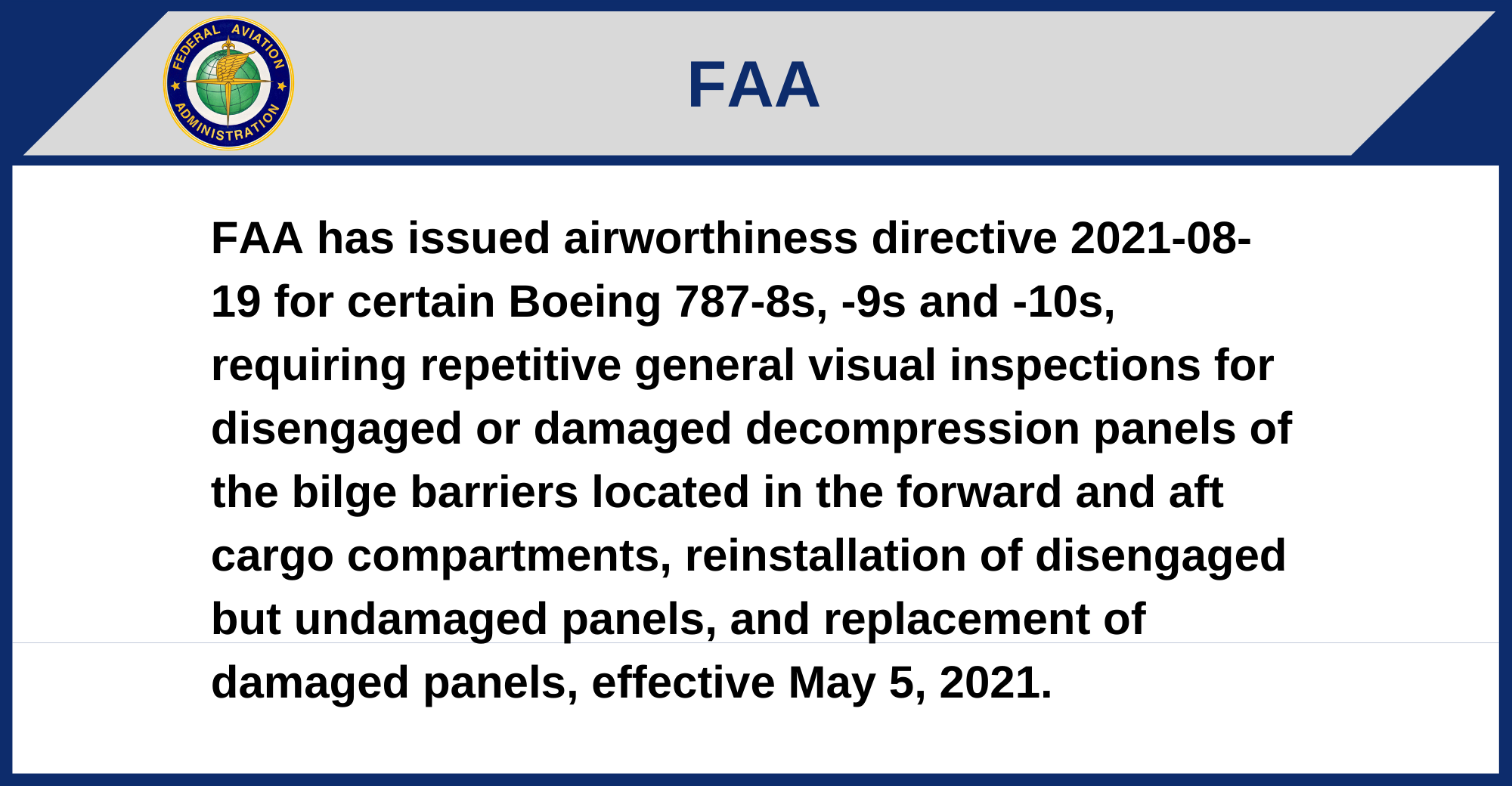 FEDERAL AVIATION ADMINISTRATION

FAA

FAA has issued airworthiness directive 2021-08-19 for certain Boeing 787-8s, -9s and -10s, requiring repetitive general visual inspections for disengaged or damaged decompression panels of the bilge barriers located in the forward and aft cargo compartments, reinstallation of disengaged but undamaged panels, and replacement of damaged panels, effective May 5, 2021.